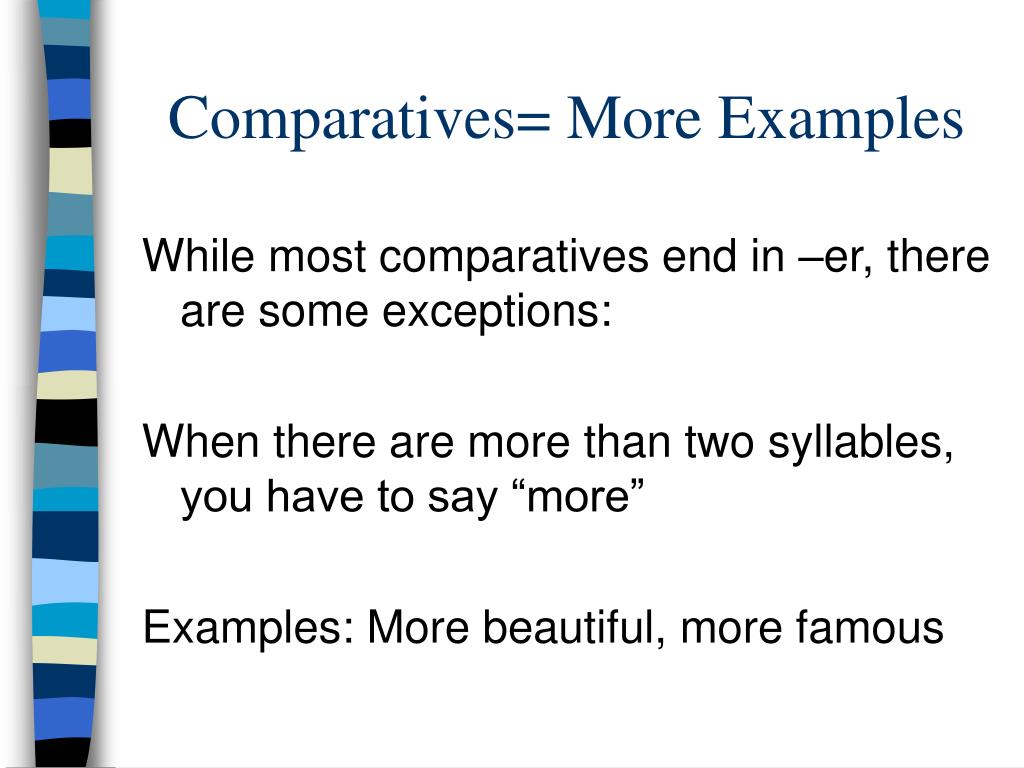 Comparatives= More Examples

While most comparatives end in –er, there are some exceptions:

When there are more than two syllables, you have to say “more”

Examples: More beautiful, more famous